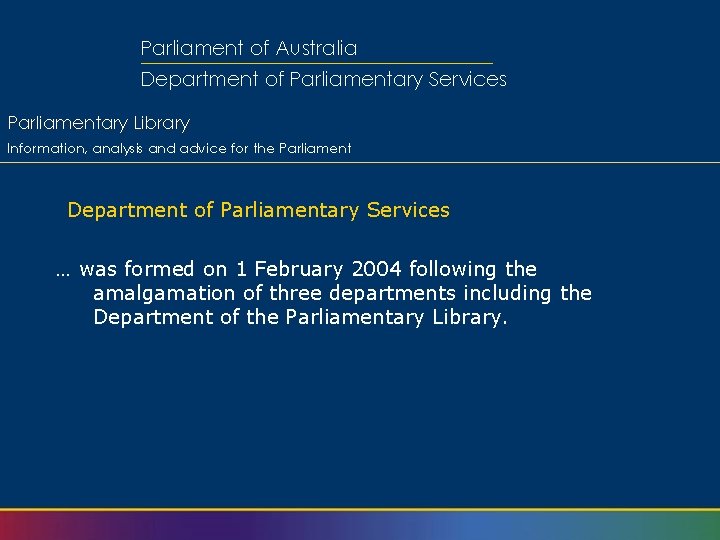 Parliament of Australia
Department of Parliamentary Services

Parliamentary Library
Information, analysis and advice for the Parliament

Department of Parliamentary Services

… was formed on 1 February 2004 following the amalgamation of three departments including the Department of the Parliamentary Library.